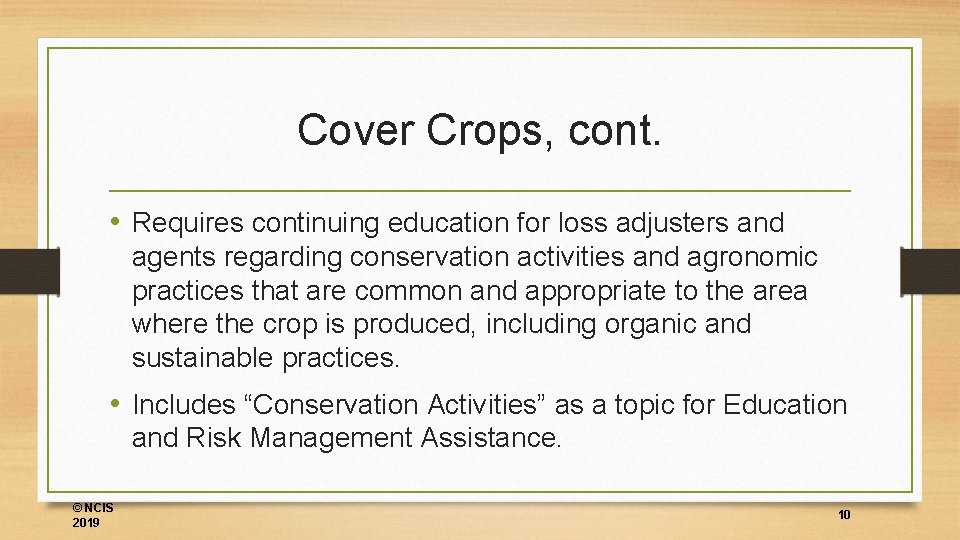 Cover Crops, cont.

• Requires continuing education for loss adjusters and agents regarding conservation activities and agronomic practices that are common and appropriate to the area where the crop is produced, including organic and sustainable practices.

• Includes “Conservation Activities” as a topic for Education and Risk Management Assistance.

©NCIS 2019

10